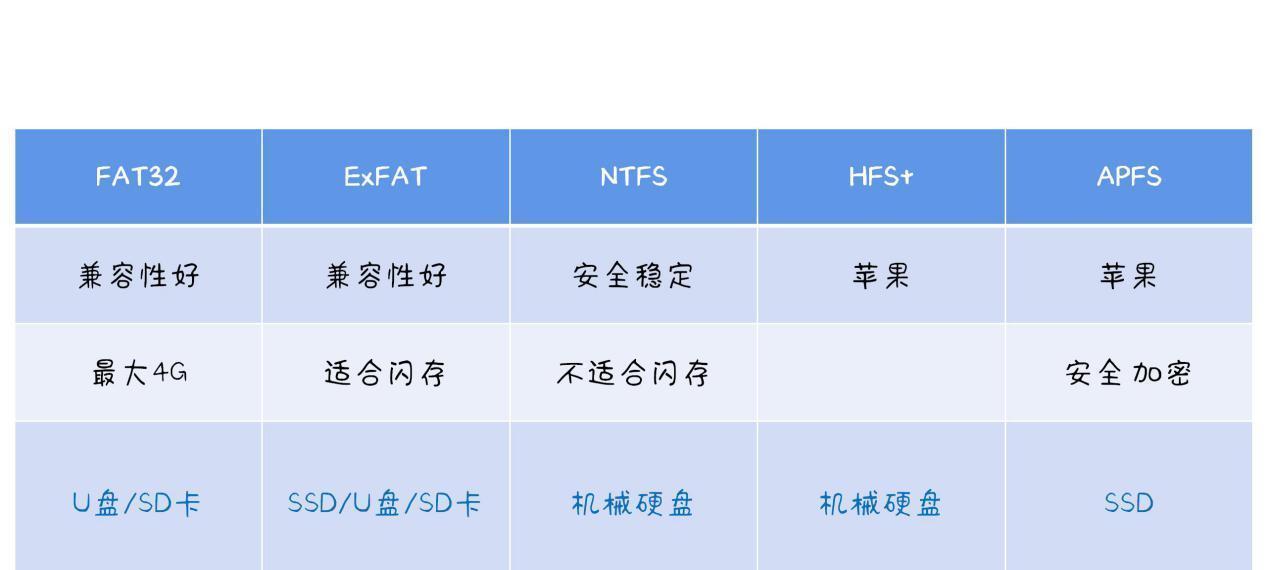 | FAT32 | ExFAT | NTFS | HFS+ | APFS |
|---|---|---|---|---|
| 兼容性好 | 兼容性好 | 安全稳定 | 苹果 | 苹果 |
| 最大4G | 适合闪存 | 不适合闪存 | | 安全加密 |
| U盘/SD卡 | SSD/U盘/SD卡 | 机械硬盘 | 机械硬盘 | SSD |